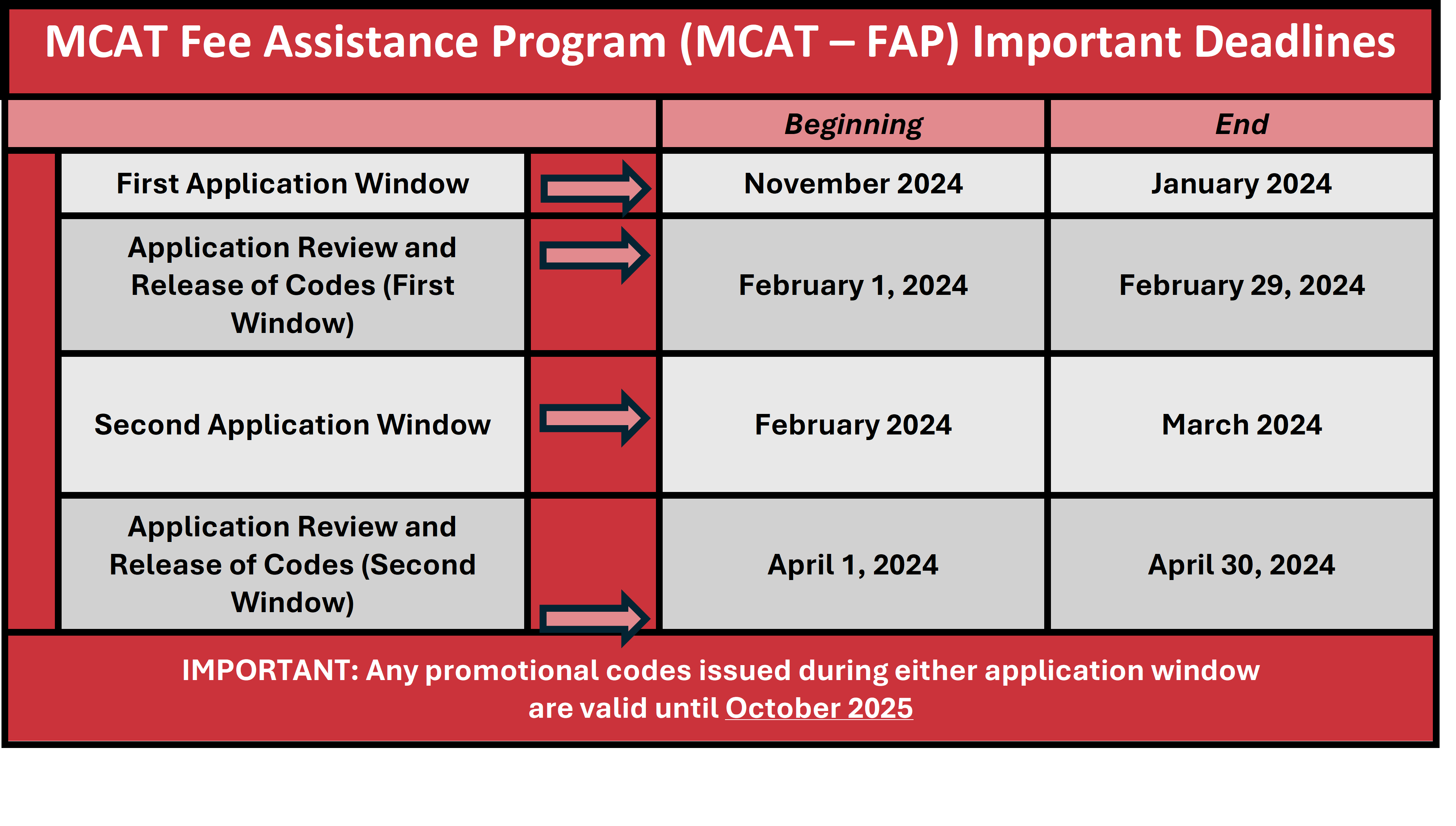 MCAT Fee Assistance Program (MCAT – FAP) Important Deadlines

| | Beginning | End |
|---|---|---|
| First Application Window | November 2024 | January 2024 |
| Application Review and Release of Codes (First Window) | February 1, 2024 | February 29, 2024 |
| Second Application Window | February 2024 | March 2024 |
| Application Review and Release of Codes (Second Window) | April 1, 2024 | April 30, 2024 |

IMPORTANT: Any promotional codes issued during either application window are valid until October 2025